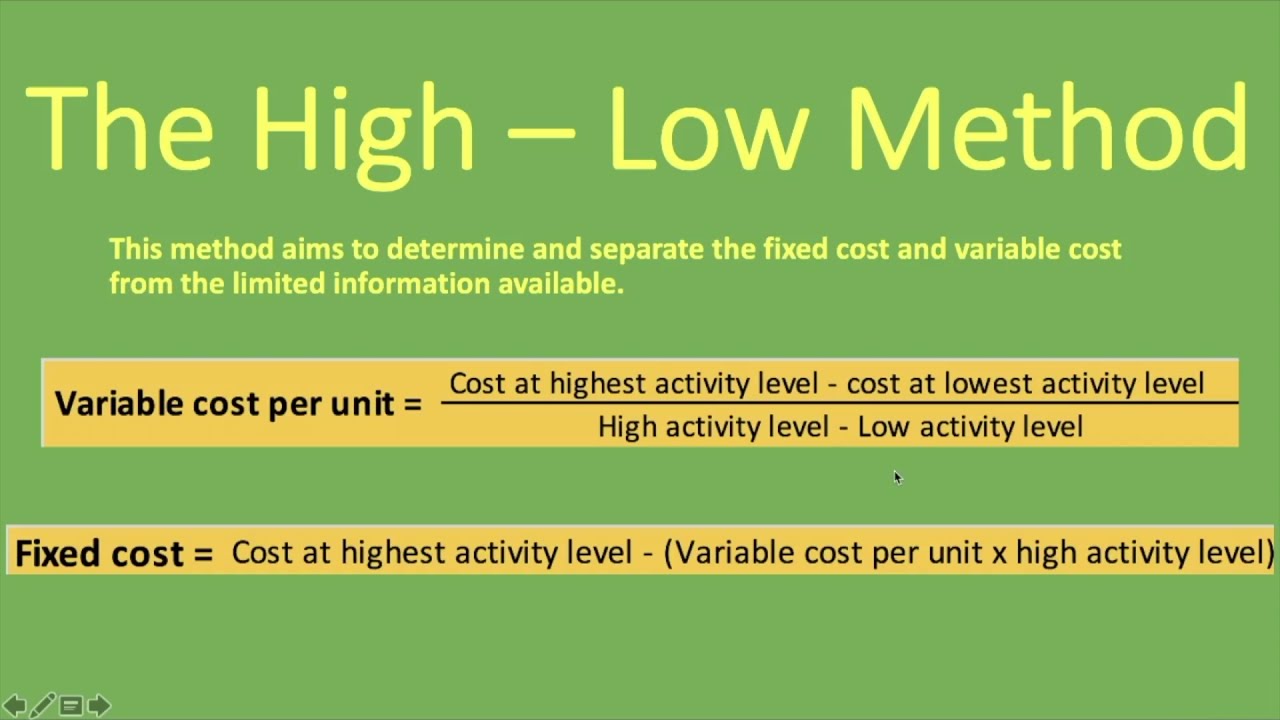 The High – Low Method

This method aims to determine and separate the fixed cost and variable cost from the limited information available.

Variable cost per unit = $\frac{\text{Cost at highest activity level - cost at lowest activity level}}{\text{High activity level - Low activity level}}$

Fixed cost = Cost at highest activity level - (Variable cost per unit x high activity level)